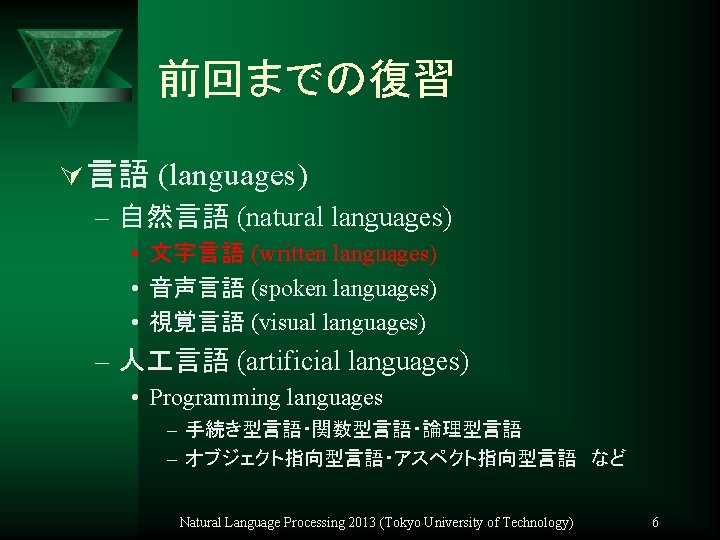 前回までの復習

言語 (languages)
– 自然言語 (natural languages)
• 文字言語 (written languages)
• 音声言語 (spoken languages)
• 視覚言語 (visual languages)
– 人工言語 (artificial languages)
• Programming languages
– 手続き型言語・関数型言語・論理型言語
– オブジェクト指向型言語・アスペクト指向型言語　など

Natural Language Processing 2013 (Tokyo University of Technology)

6